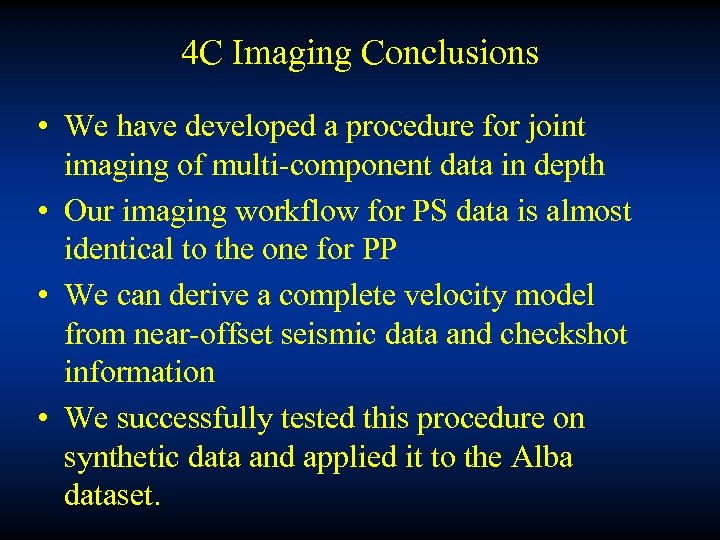 4C Imaging Conclusions

• We have developed a procedure for joint imaging of multi-component data in depth

• Our imaging workflow for PS data is almost identical to the one for PP

• We can derive a complete velocity model from near-offset seismic data and checkshot information

• We successfully tested this procedure on synthetic data and applied it to the Alba dataset.